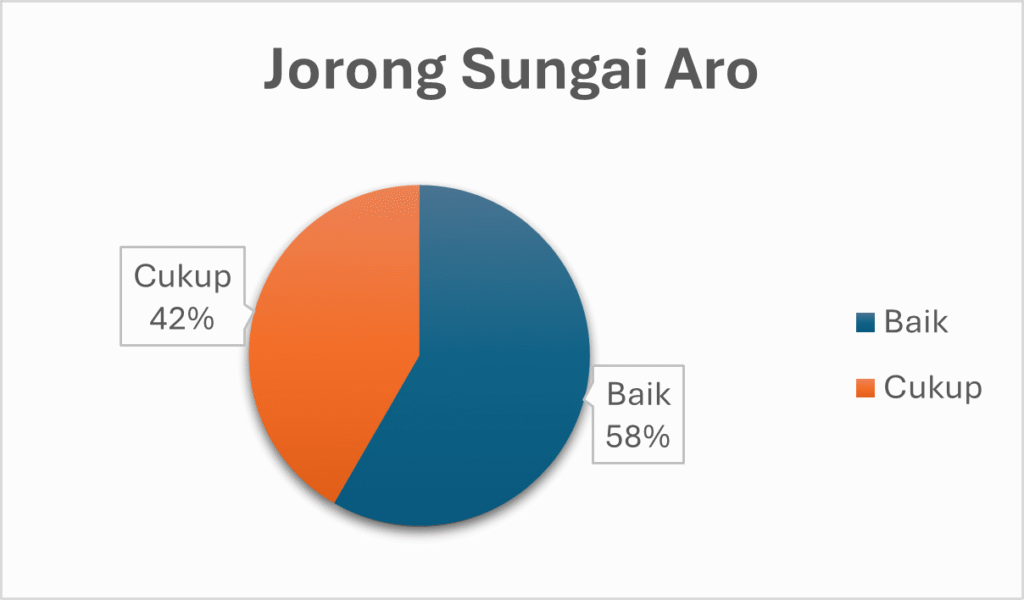 Jorong Sungai Aro

Cukup
42%

Baik
58%

Baik
Cukup